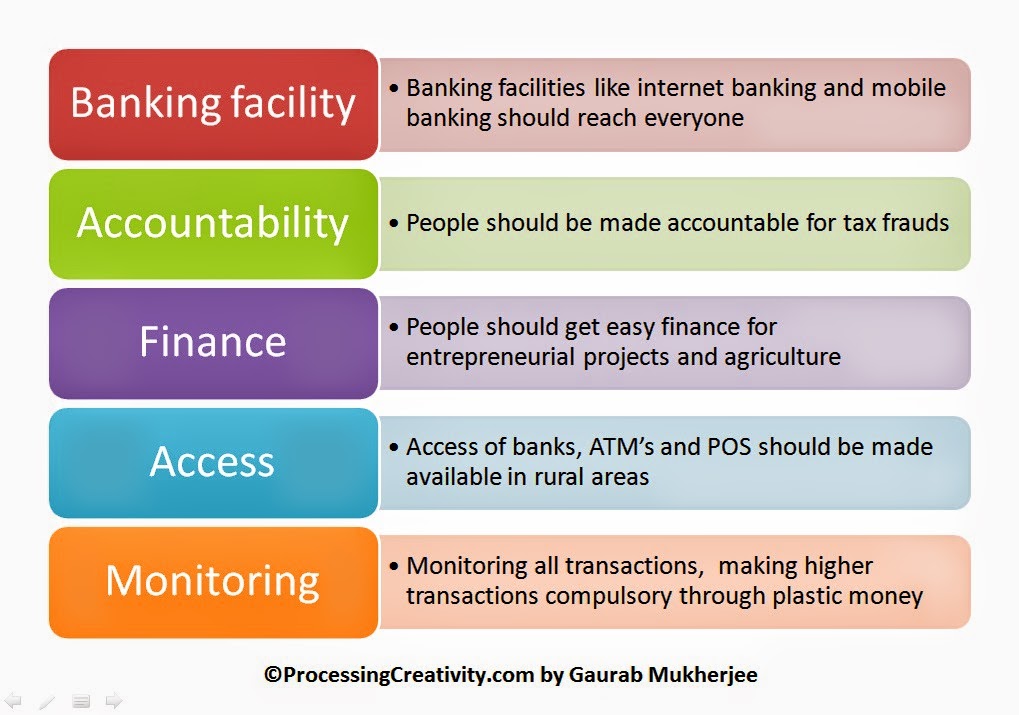 Banking facility

• Banking facilities like internet banking and mobile banking should reach everyone

Accountability

• People should be made accountable for tax frauds

Finance

• People should get easy finance for entrepreneurial projects and agriculture

Access

• Access of banks, ATM's and POS should be made available in rural areas

Monitoring

• Monitoring all transactions, making higher transactions compulsory through plastic money

©ProcessingCreativity.com by Gaurab Mukherjee